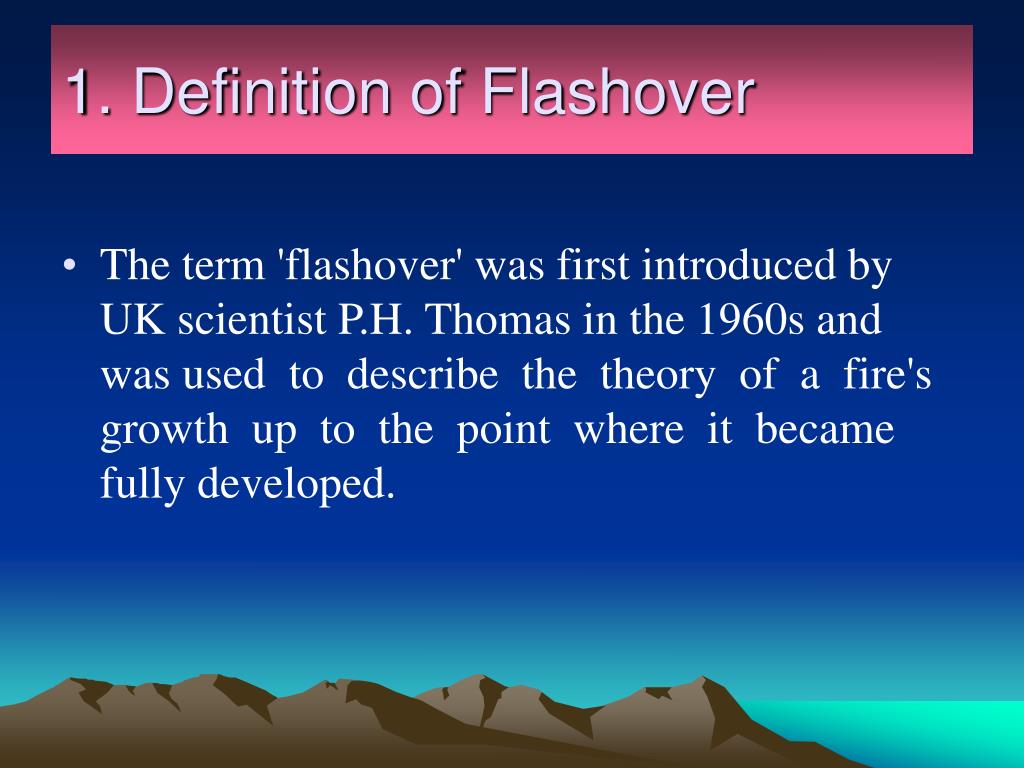 1. Definition of Flashover

• The term 'flashover' was first introduced by UK scientist P.H. Thomas in the 1960s and was used to describe the theory of a fire's growth up to the point where it became fully developed.